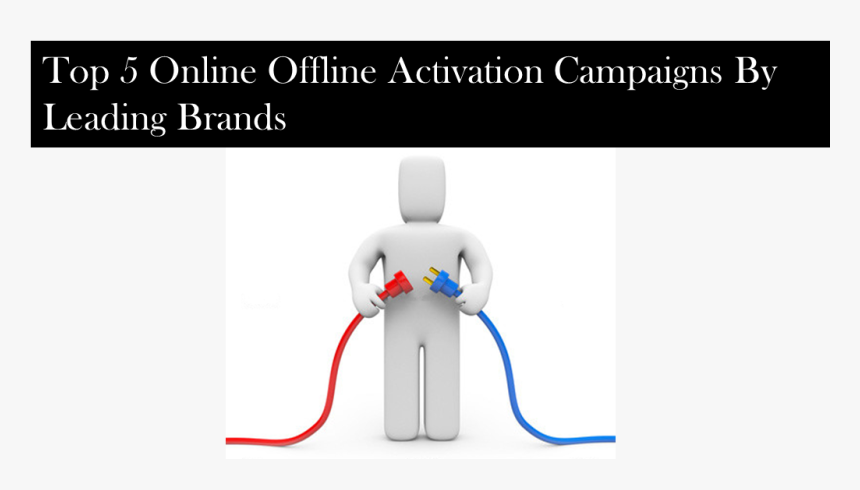 Top 5 Online Offline Activation Campaigns By Leading Brands